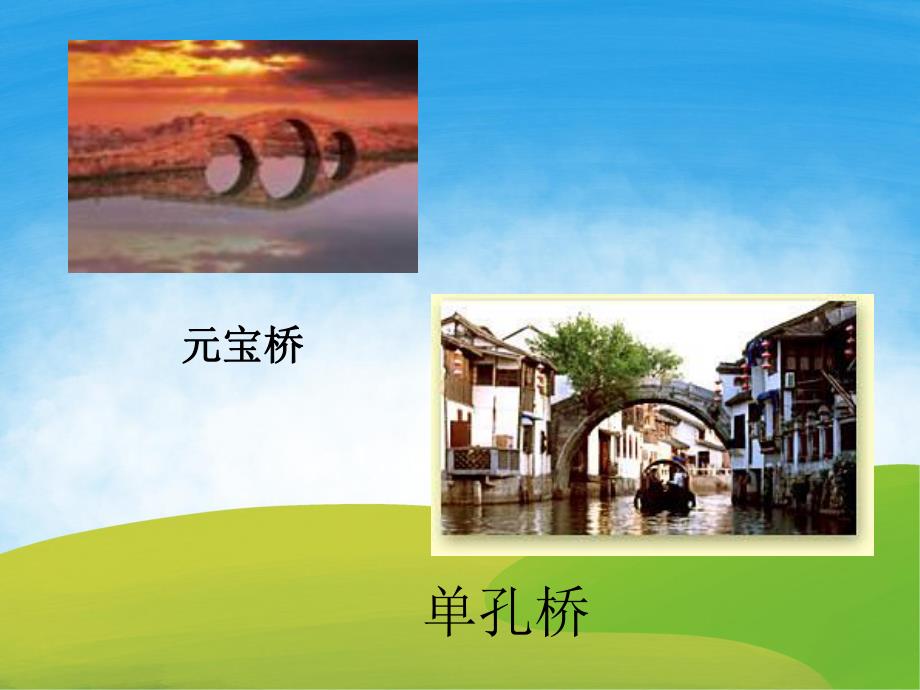 元宝桥

单孔桥